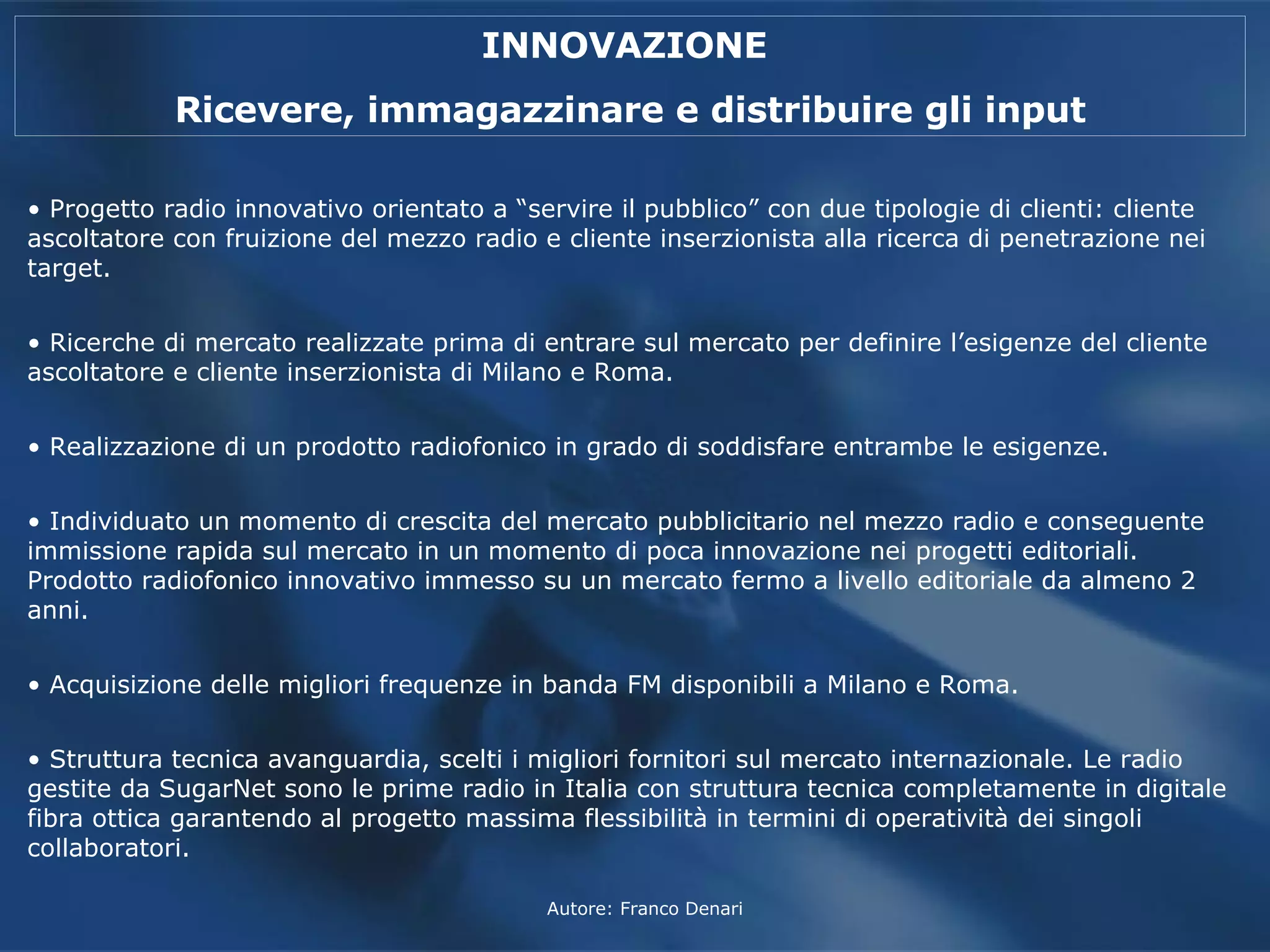 INNOVAZIONE

Ricevere, immagazzinare e distribuire gli input

• Progetto radio innovativo orientato a “servire il pubblico” con due tipologie di clienti: cliente ascoltatore con fruizione del mezzo radio e cliente inserzionista alla ricerca di penetrazione nei target.

• Ricerche di mercato realizzate prima di entrare sul mercato per definire l’esigenze del cliente ascoltatore e cliente inserzionista di Milano e Roma.

• Realizzazione di un prodotto radiofonico in grado di soddisfare entrambe le esigenze.

• Individuato un momento di crescita del mercato pubblicitario nel mezzo radio e conseguente immissione rapida sul mercato in un momento di poca innovazione nei progetti editoriali. Prodotto radiofonico innovativo immesso su un mercato fermo a livello editoriale da almeno 2 anni.

• Acquisizione delle migliori frequenze in banda FM disponibili a Milano e Roma.

• Struttura tecnica avanguardia, scelti i migliori fornitori sul mercato internazionale. Le radio gestite da SugarNet sono le prime radio in Italia con struttura tecnica completamente in digitale fibra ottica garantendo al progetto massima flessibilità in termini di operatività dei singoli collaboratori.

Autore: Franco Denari